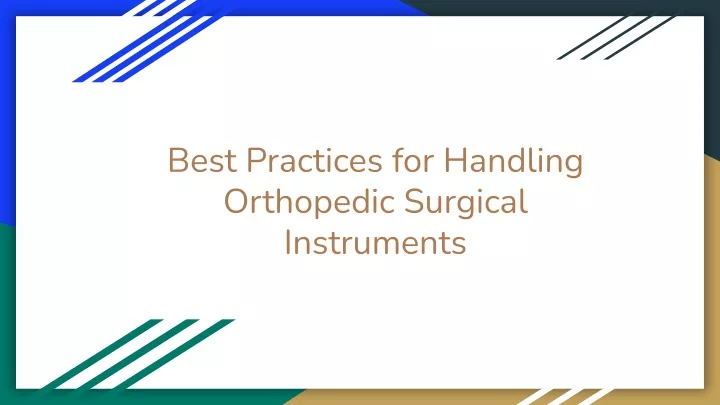 Best Practices for Handling Orthopedic Surgical Instruments